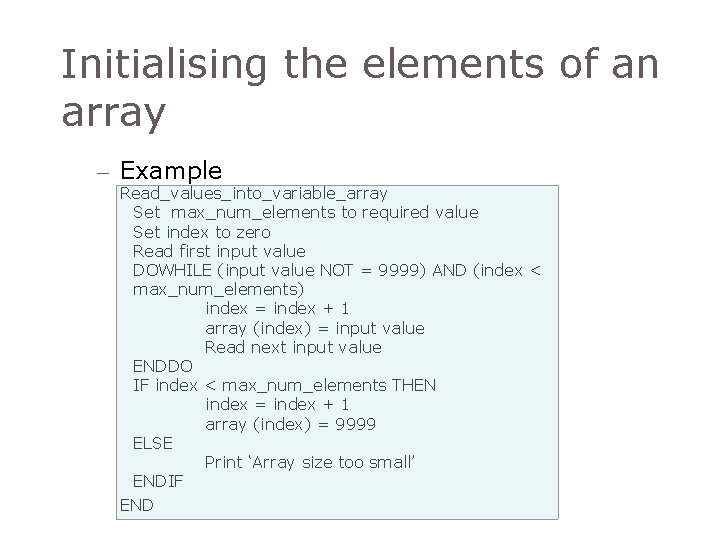 Initialising the elements of an array

– Example

Read_values_into_variable_array
Set max_num_elements to required value
Set index to zero
Read first input value
DOWHILE (input value NOT = 9999) AND (index < max_num_elements)
index = index + 1
array (index) = input value
Read next input value
ENDDO
IF index < max_num_elements THEN
index = index + 1
array (index) = 9999
ELSE
Print ‘Array size too small’
ENDIF
END